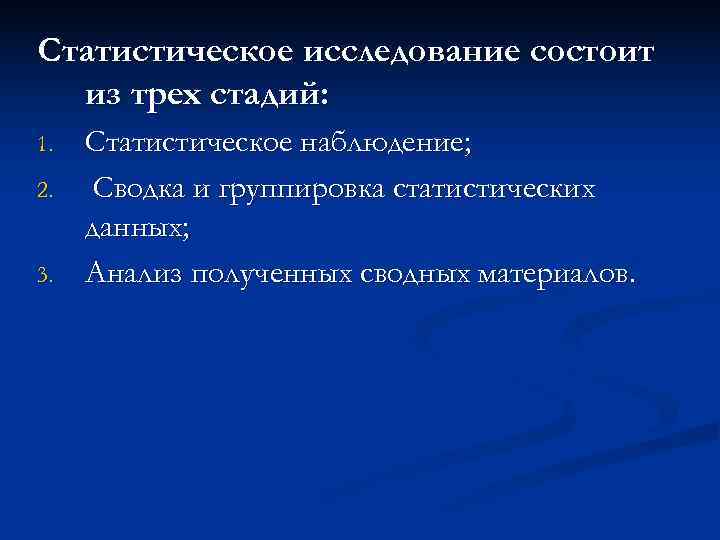 Статистическое исследование состоит из трех стадий:

1. Статистическое наблюдение;
2. Сводка и группировка статистических данных;
3. Анализ полученных сводных материалов.